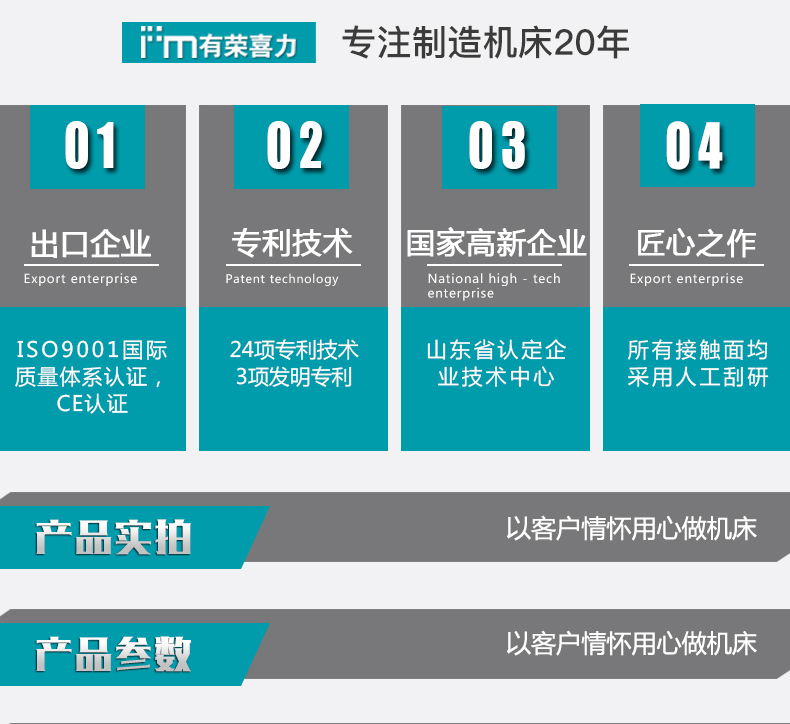 有荣喜力 专注制造机床20年

01

出口企业
Export enterprise

ISO9001国际质量体系认证，CE认证

02

专利技术
Patent technology

24项专利技术
3项发明专利

03

国家高新企业
National high - tech enterprise

山东省认定企业技术中心

04

匠心之作
Export enterprise

所有接触面均采用人工刮研

产品实拍
以客户情怀用心做机床

产品参数
以客户情怀用心做机床